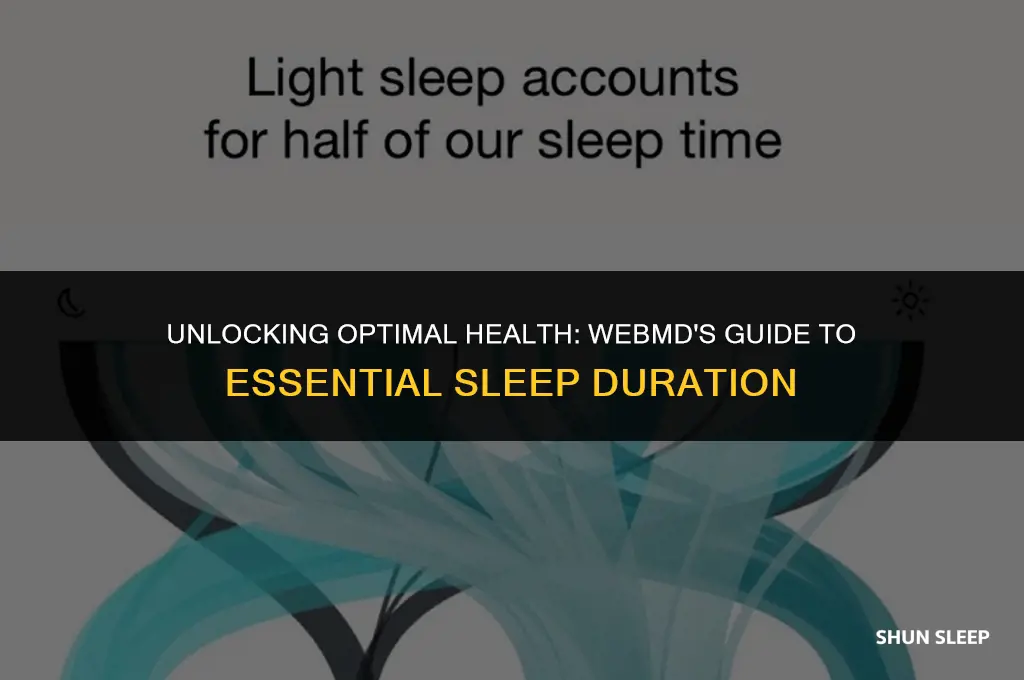 Light sleep accounts for half of our sleep time

UNLOCKING OPTIMAL HEALTH: WEBMD'S GUIDE TO ESSENTIAL SLEEP DURATION

SHUN SLEEP